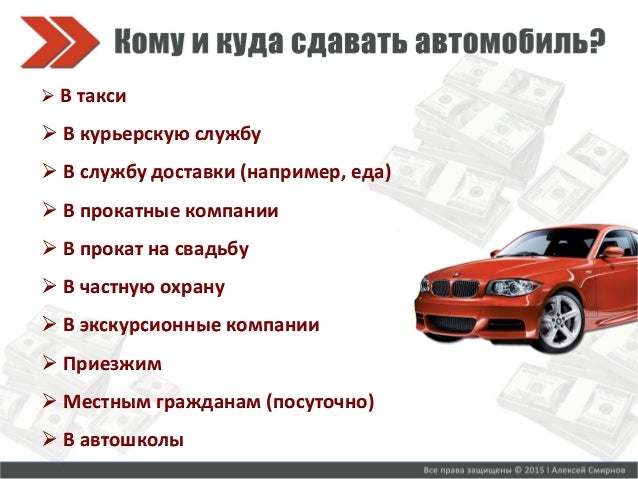 Кому и куда сдавать автомобиль?

➢ В такси

➢ В курьерскую службу

➢ В службу доставки (например, еда)

➢ В прокатные компании

➢ В прокат на свадьбу

➢ В частную охрану

➢ В экскурсионные компании

➢ Приезжим

➢ Местным гражданам (посуточно)

➢ В автошколы

Все права защищены © 2015 I Алексей Смирнов